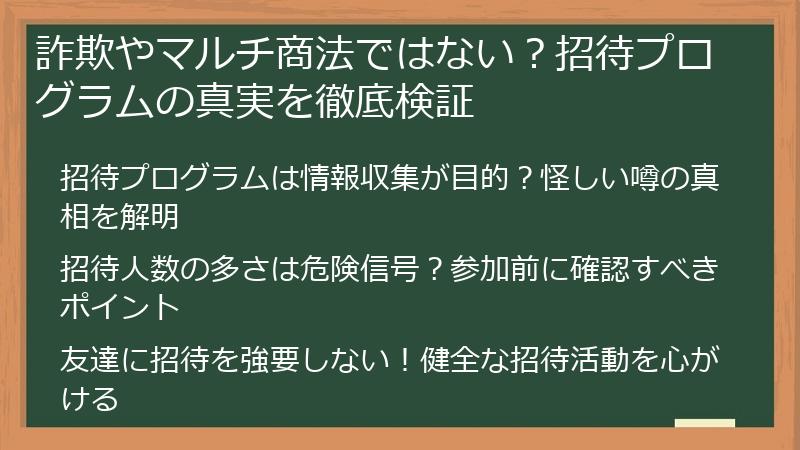 詐欺やマルチ商法ではない？招待プログラムの真実を徹底検証

招待プログラムは情報収集が目的？怪しい噂の真相を解明

招待人数の多さは危険信号？参加前に確認すべきポイント

友達に招待を強要しない！健全な招待活動を心がける